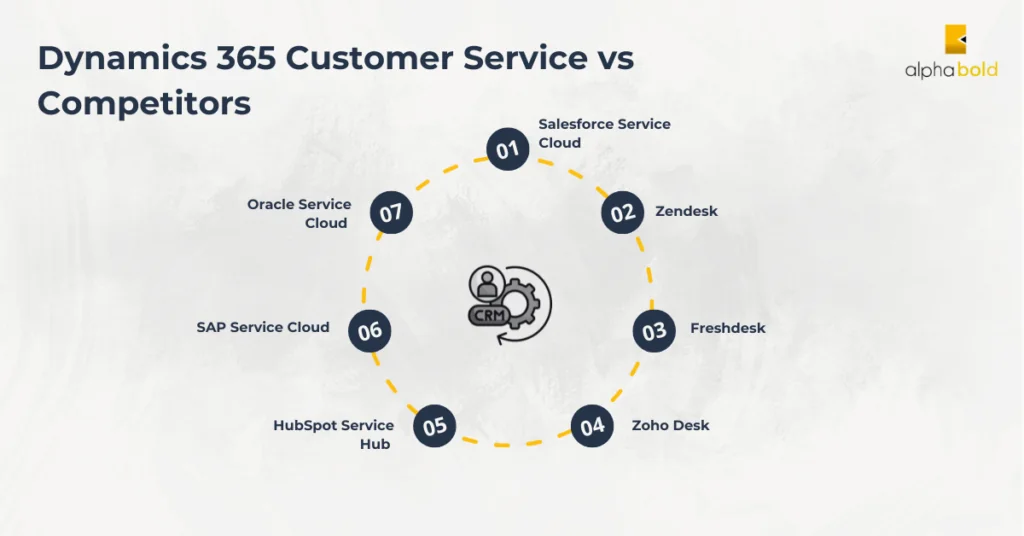 Dynamics 365 Customer Service vs Competitors

alphabold

01 Salesforce Service Cloud

02 Zendesk

03 Freshdesk

04 Zoho Desk

05 HubSpot Service Hub

06 SAP Service Cloud

07 Oracle Service Cloud

CRM